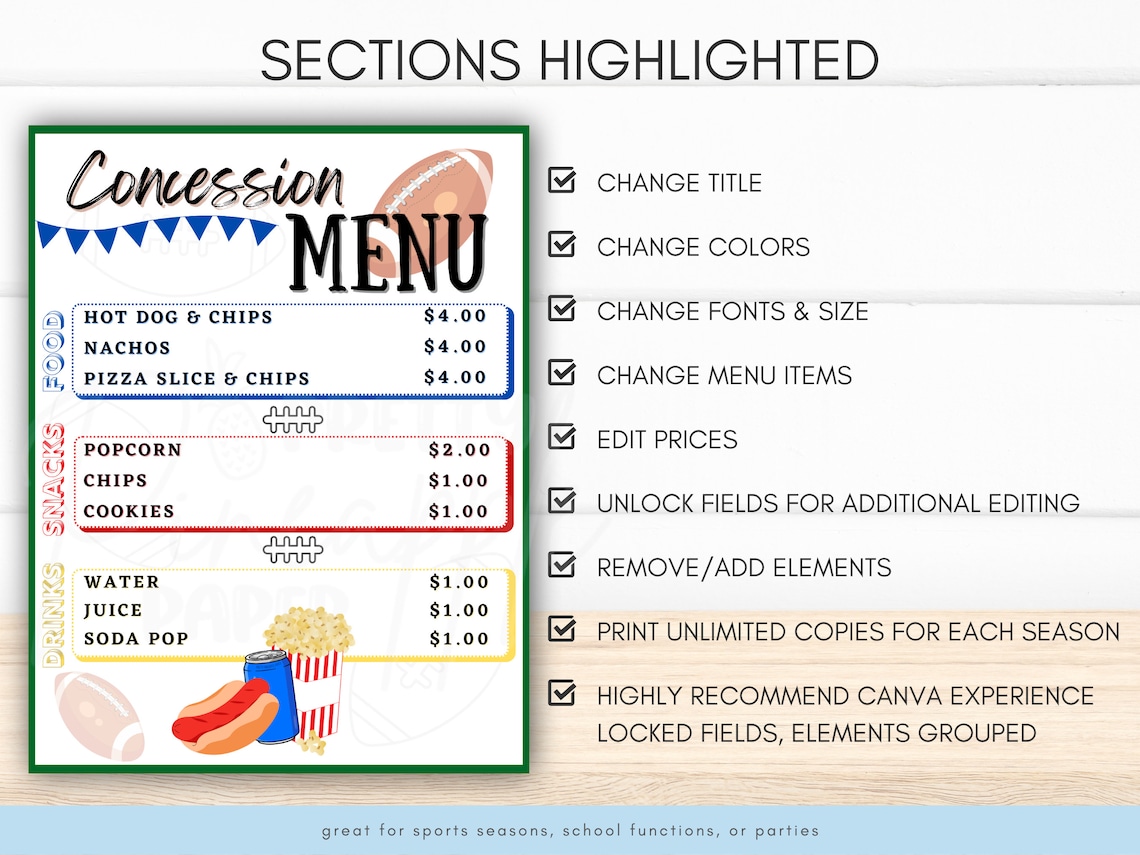 SECTIONS HIGHLIGHTED

Concession MENU

FOOD

| HOT DOG & CHIPS | $4.00 |
|---|---|
| NACHOS | $4.00 |
| PIZZA SLICE & CHIPS | $4.00 |

SNACKS

| POPCORN | $2.00 |
|---|---|
| CHIPS | $1.00 |
| COOKIES | $1.00 |

DRINKS

| WATER | $1.00 |
|---|---|
| JUICE | $1.00 |
| SODA POP | $1.00 |

CHANGE TITLE

CHANGE COLORS

CHANGE FONTS & SIZE

CHANGE MENU ITEMS

EDIT PRICES

UNLOCK FIELDS FOR ADDITIONAL EDITING

REMOVE/ADD ELEMENTS

PRINT UNLIMITED COPIES FOR EACH SEASON

HIGHLY RECOMMEND CANVA EXPERIENCE LOCKED FIELDS, ELEMENTS GROUPED

great for sports seasons, school functions, or parties